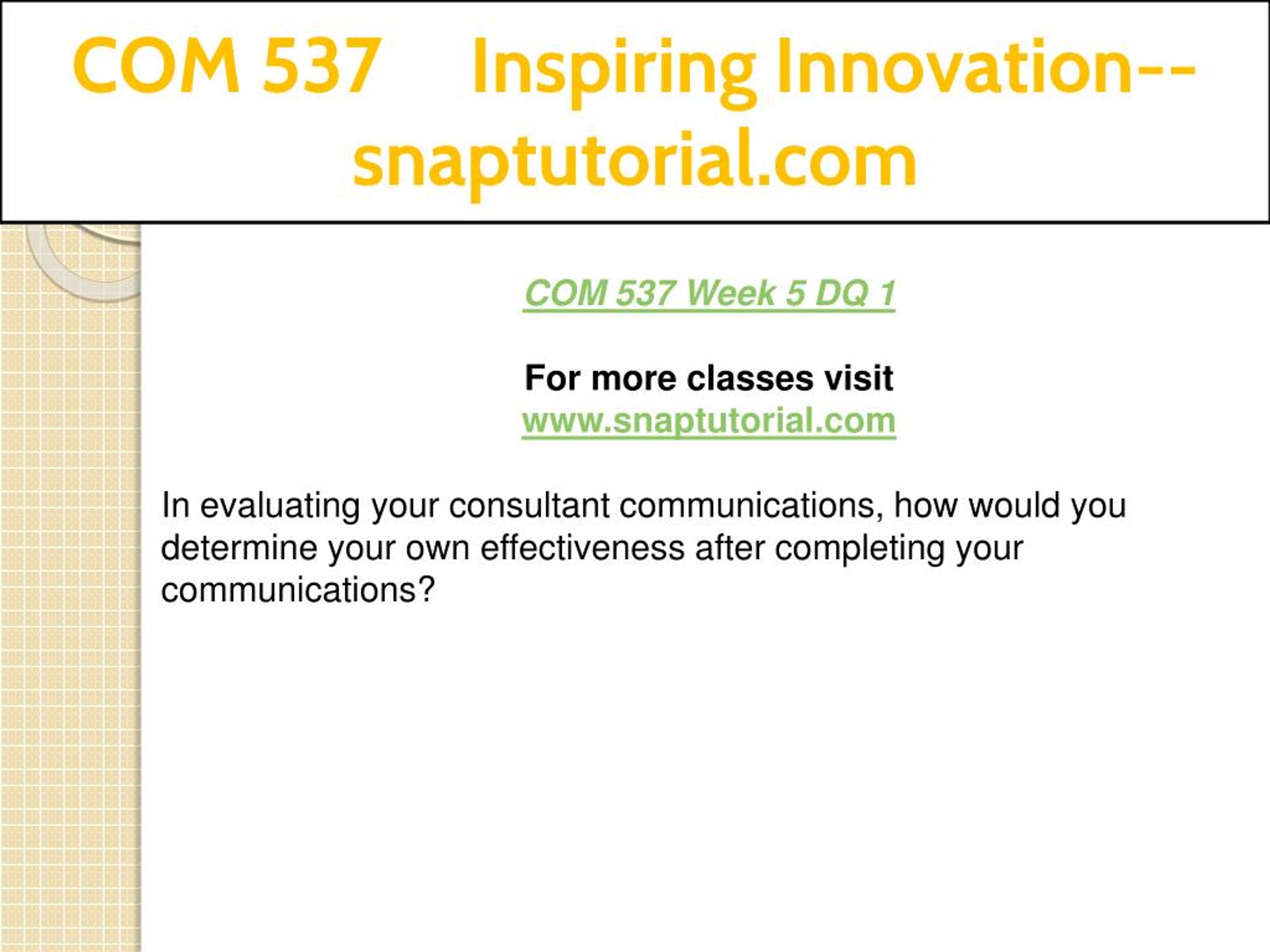 COM 537 Inspiring Innovation--snaptutorial.com

COM 537 Week 5 DQ 1

For more classes visit
www.snaptutorial.com

In evaluating your consultant communications, how would you determine your own effectiveness after completing your communications?